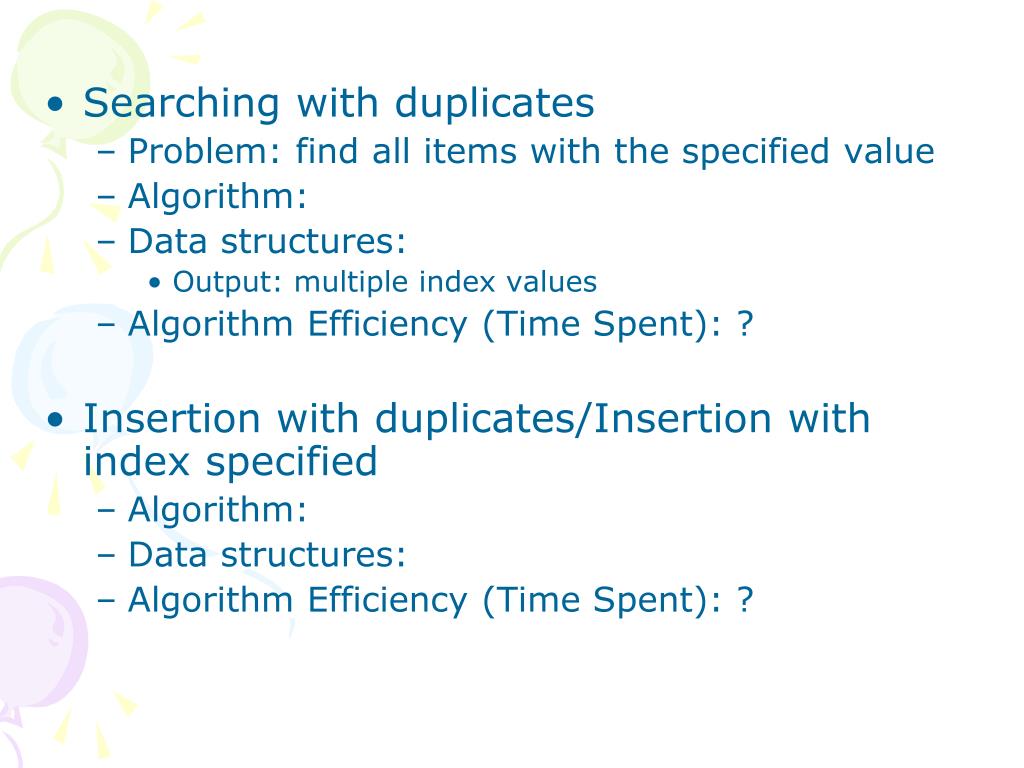 • Searching with duplicates
– Problem: find all items with the specified value
– Algorithm:
– Data structures:
• Output: multiple index values
– Algorithm Efficiency (Time Spent): ?

• Insertion with duplicates/Insertion with index specified
– Algorithm:
– Data structures:
– Algorithm Efficiency (Time Spent): ?